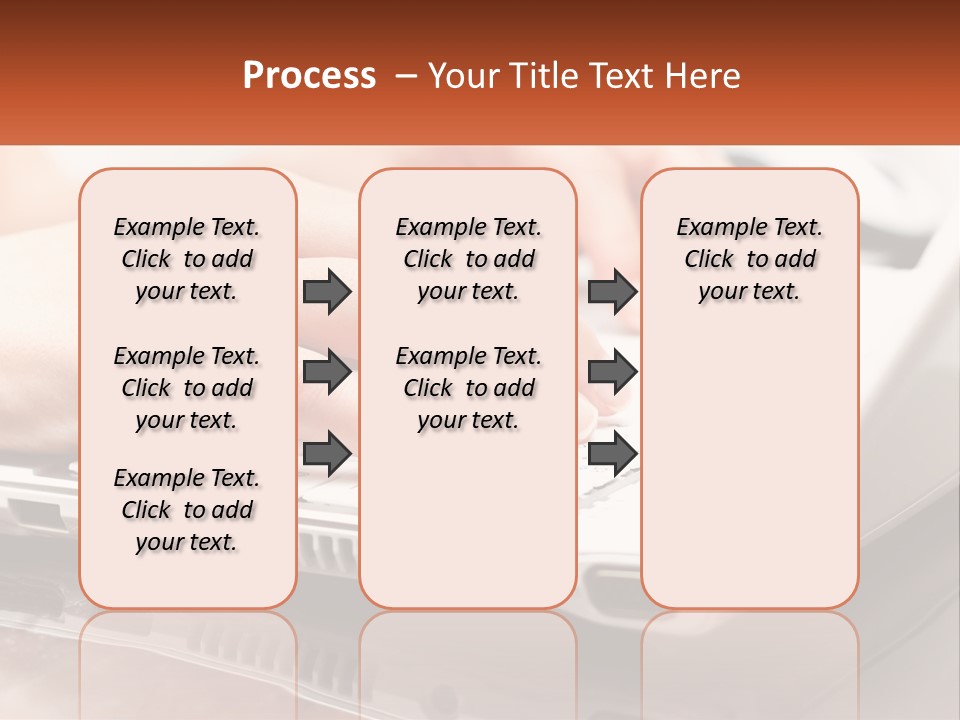 Process – Your Title Text Here

Example Text. Click to add your text.

Example Text. Click to add your text.

Example Text. Click to add your text.

Example Text. Click to add your text.

Example Text. Click to add your text.

Example Text. Click to add your text.